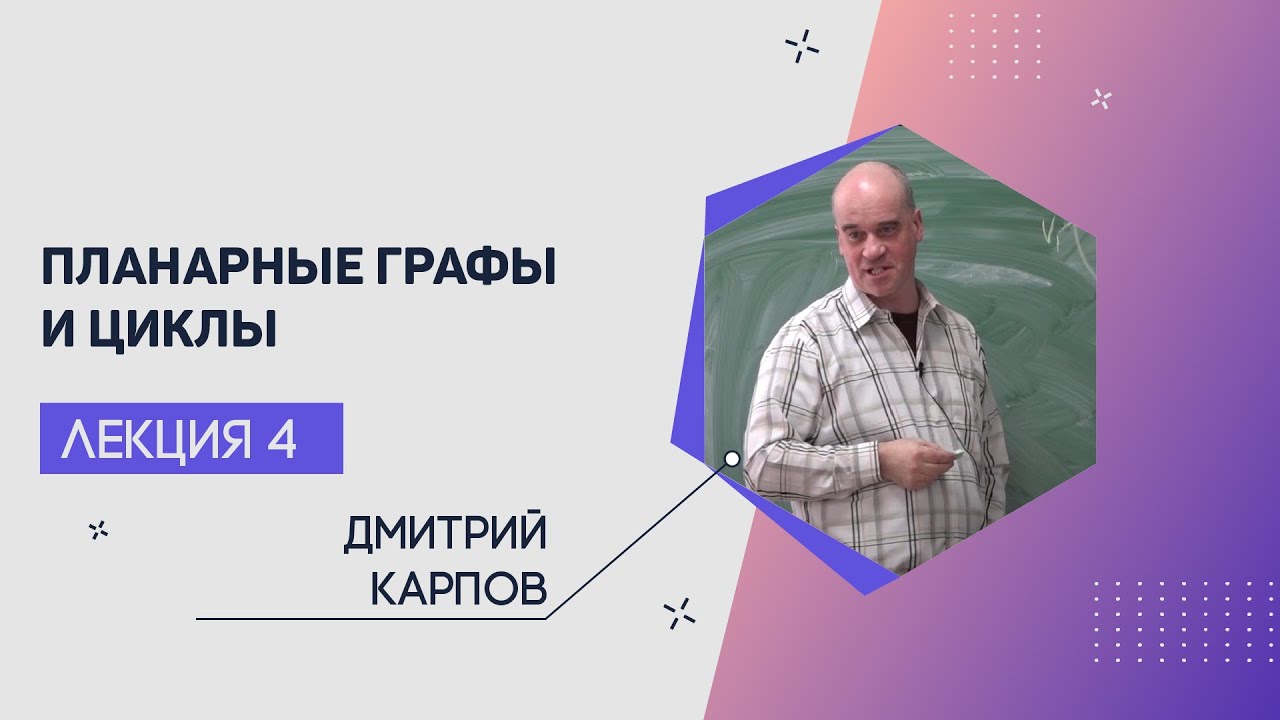 ПЛАНАРНЫЕ ГРАФЫ И ЦИКЛЫ

ЛЕКЦИЯ 4

ДМИТРИЙ КАРПОВ